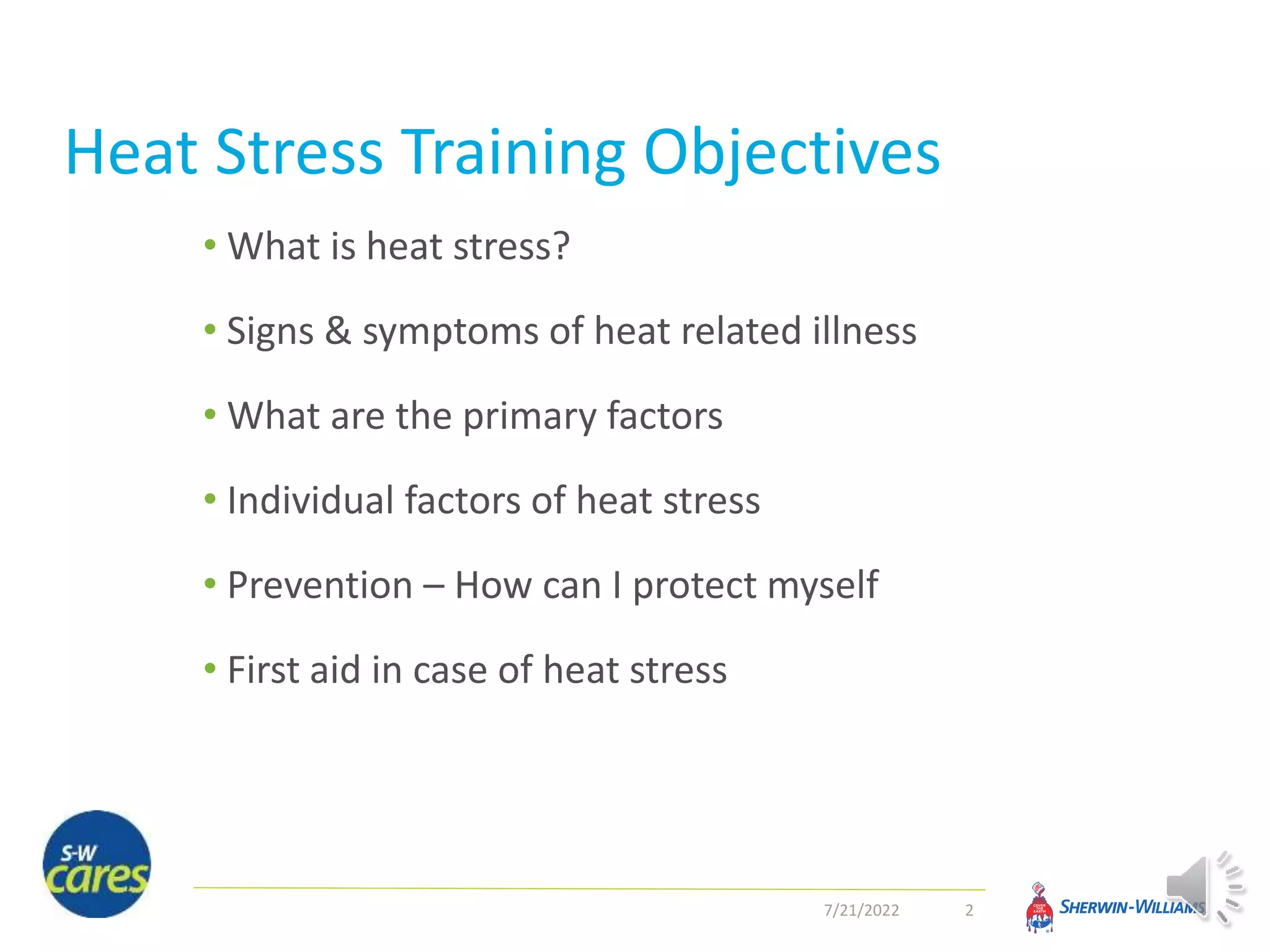 Heat Stress Training Objectives

• What is heat stress?

• Signs & symptoms of heat related illness

• What are the primary factors

• Individual factors of heat stress

• Prevention – How can I protect myself

• First aid in case of heat stress

S-W cares

7/21/2022 2

COVER THE EARTH

SHERWIN-WILLIAMS